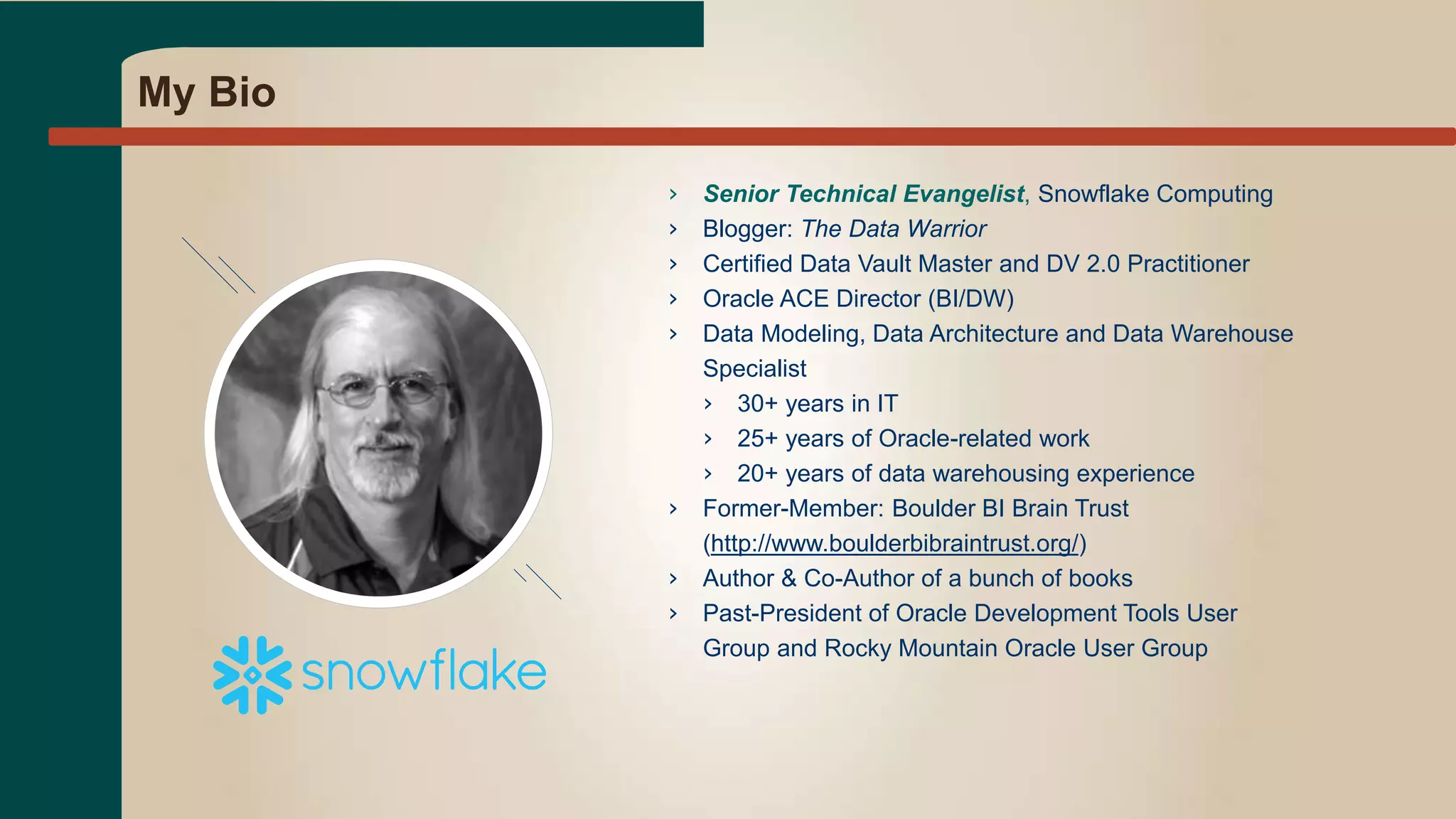 My Bio

› Senior Technical Evangelist, Snowflake Computing
› Blogger: The Data Warrior
› Certified Data Vault Master and DV 2.0 Practitioner
› Oracle ACE Director (BI/DW)
› Data Modeling, Data Architecture and Data Warehouse Specialist
  › 30+ years in IT
  › 25+ years of Oracle-related work
  › 20+ years of data warehousing experience
› Former-Member: Boulder BI Brain Trust (http://www.boulderbibraintrust.org/)
› Author & Co-Author of a bunch of books
› Past-President of Oracle Development Tools User Group and Rocky Mountain Oracle User Group

snowflake